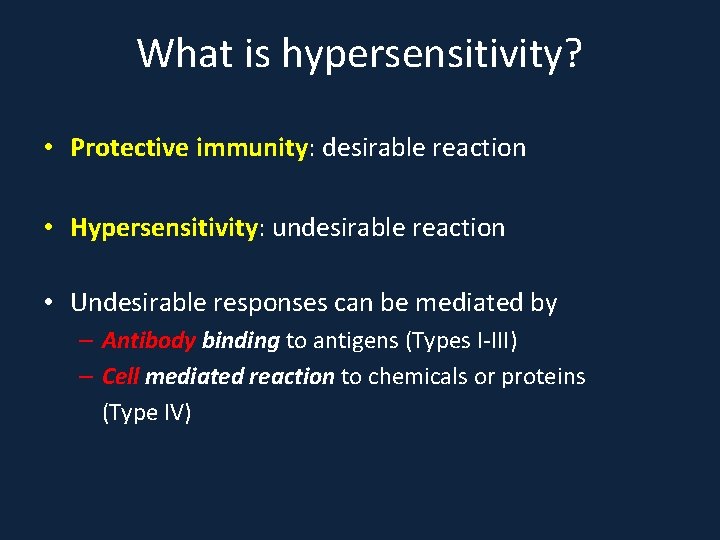 What is hypersensitivity?

• Protective immunity: desirable reaction

• Hypersensitivity: undesirable reaction

• Undesirable responses can be mediated by
– Antibody binding to antigens (Types I-III)
– Cell mediated reaction to chemicals or proteins (Type IV)